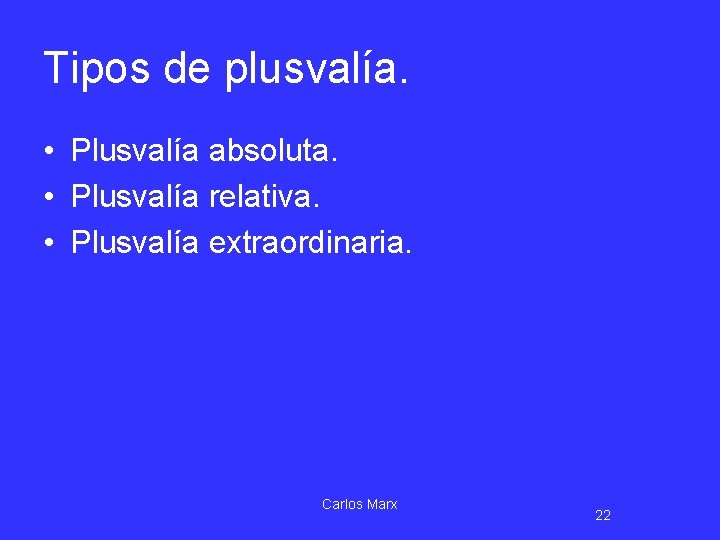 Tipos de plusvalía.

• Plusvalía absoluta.
• Plusvalía relativa.
• Plusvalía extraordinaria.

Carlos Marx

22